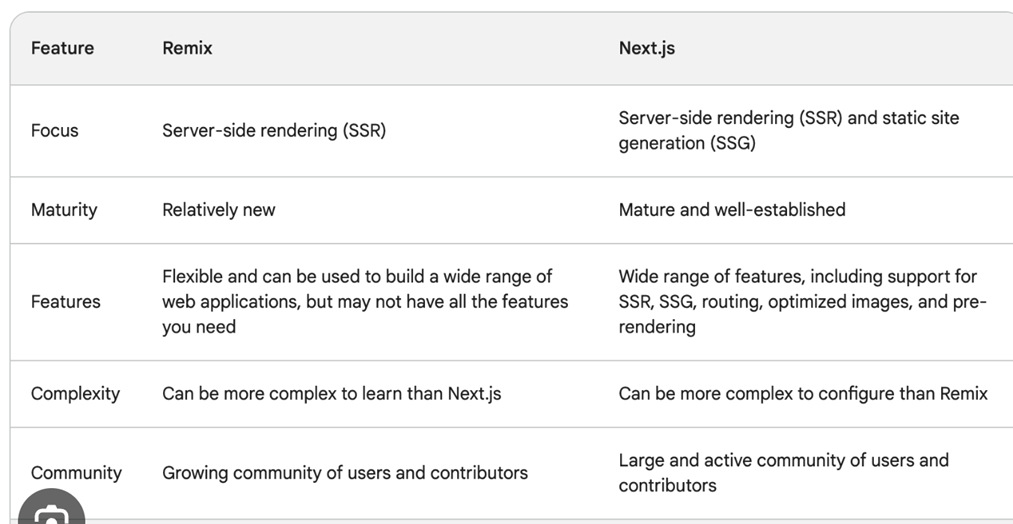 | Feature | Remix | Next.js |
|---|---|---|
| Focus | Server-side rendering (SSR) | Server-side rendering (SSR) and static site generation (SSG) |
| Maturity | Relatively new | Mature and well-established |
| Features | Flexible and can be used to build a wide range of web applications, but may not have all the features you need | Wide range of features, including support for SSR, SSG, routing, optimized images, and pre-rendering |
| Complexity | Can be more complex to learn than Next.js | Can be more complex to configure than Remix |
| Community | Growing community of users and contributors | Large and active community of users and contributors |